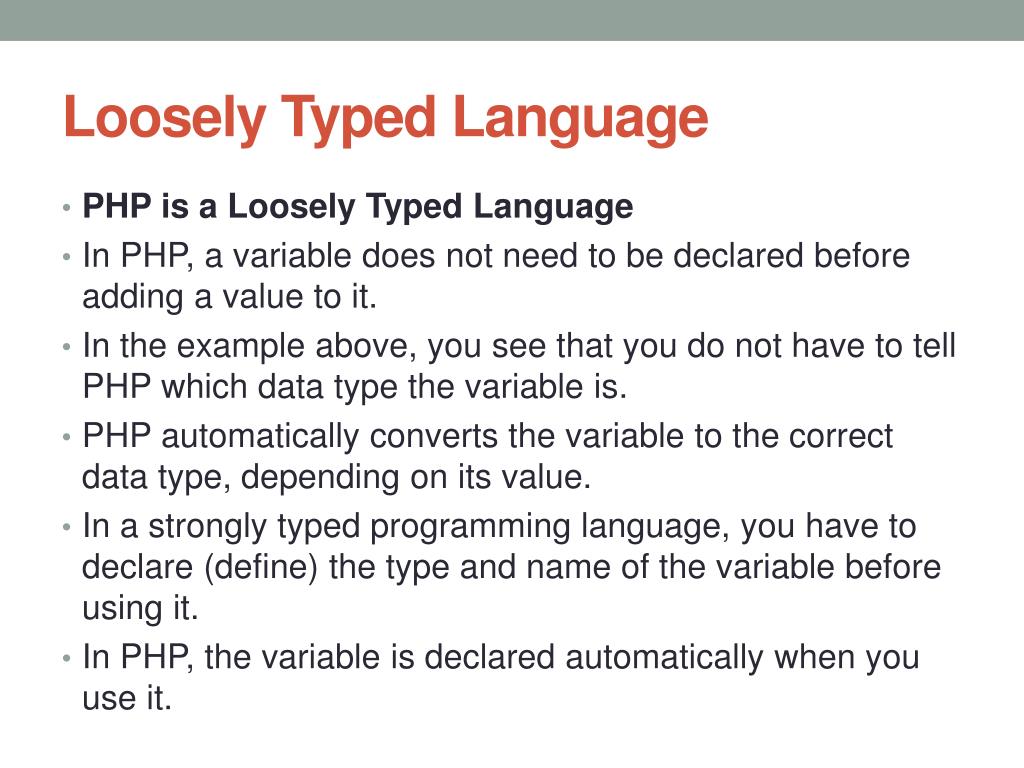 Loosely Typed Language

• PHP is a Loosely Typed Language
• In PHP, a variable does not need to be declared before adding a value to it.
• In the example above, you see that you do not have to tell PHP which data type the variable is.
• PHP automatically converts the variable to the correct data type, depending on its value.
• In a strongly typed programming language, you have to declare (define) the type and name of the variable before using it.
• In PHP, the variable is declared automatically when you use it.